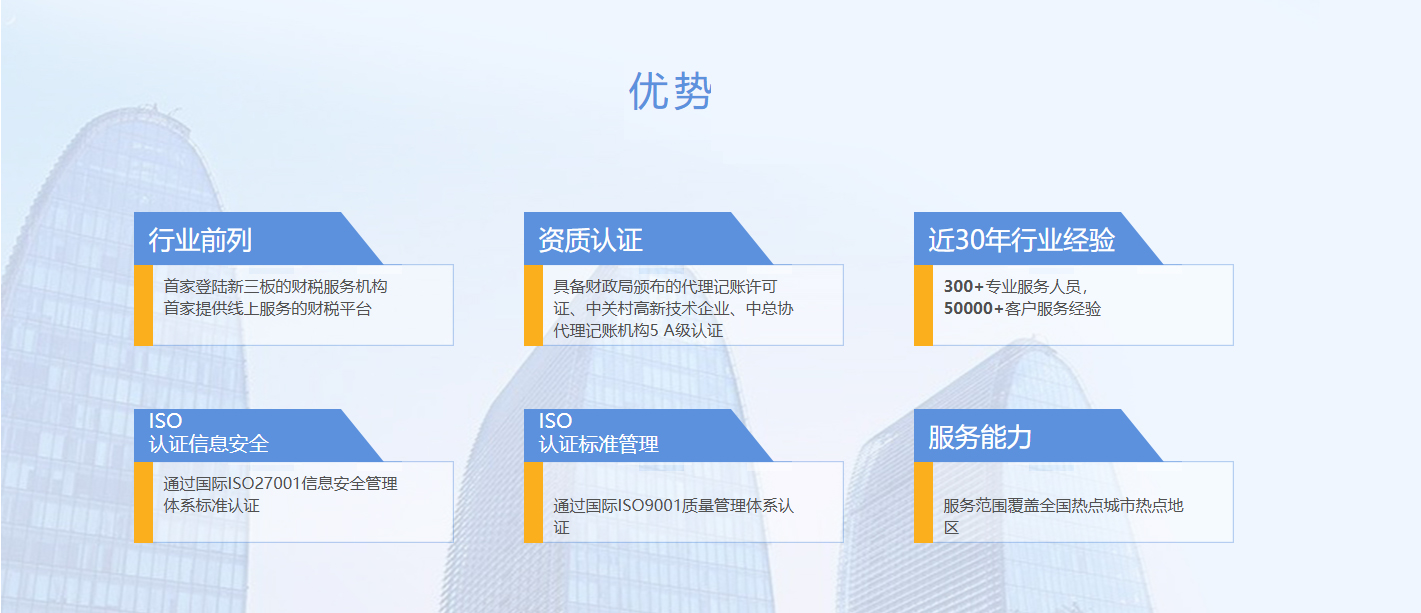 优势

行业前列

首家登陆新三板的财税服务机构
首家提供线上服务的财税平台

资质认证

具备财政局颁布的代理记账许可证、中关村高新技术企业、中总协代理记账机构5 A级认证

近30年行业经验

300+专业服务人员，
50000+客户服务经验

ISO
认证信息安全

通过国际ISO27001信息安全管理体系标准认证

ISO
认证标准管理

通过国际ISO9001质量管理体系认证

服务能力

服务范围覆盖全国热点城市热点地区